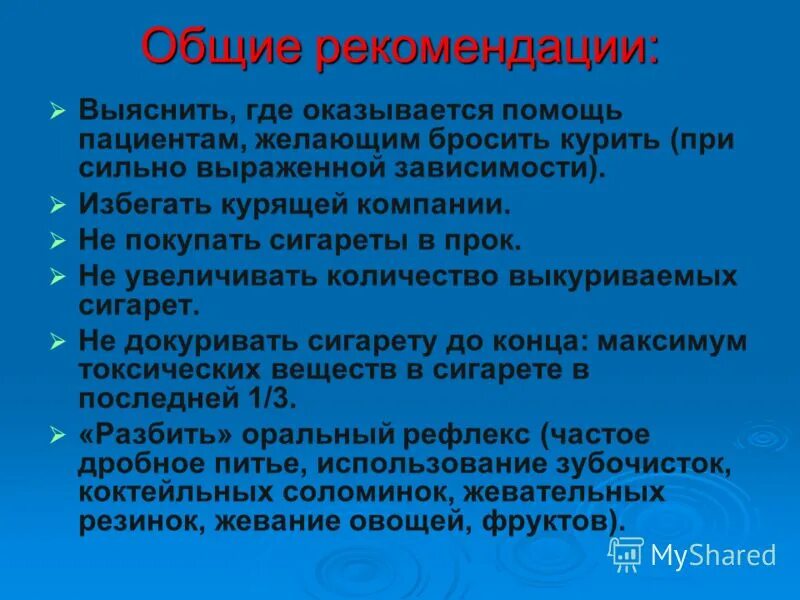 Общие рекомендации:

➢ Выяснить, где оказывается помощь пациентам, желающим бросить курить (при сильно выраженной зависимости).

➢ Избегать курящей компании.

➢ Не покупать сигареты в прок.

➢ Не увеличивать количество выкуриваемых сигарет.

➢ Не докуривать сигарету до конца: максимум токсических веществ в сигарете в последней 1/3.

➢ «Разбить» оральный рефлекс (частое дробное питье, использование зубочисток, коктейльных соломинок, жевательных резинок, жевание овощей, фруктов).

MyShared